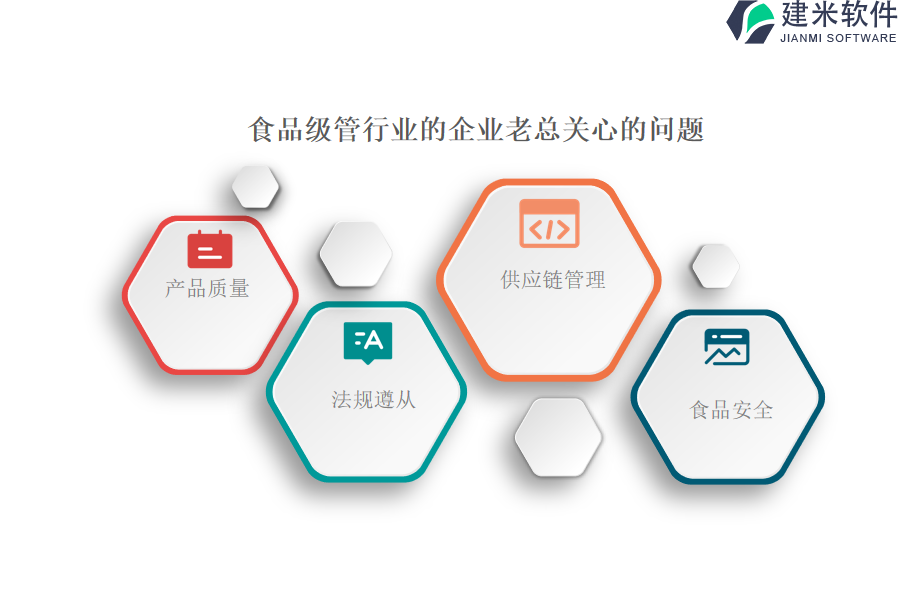 建米软件
JIANMI SOFTWARE

食品级管行业的企业老总关心的问题

产品质量

法规遵从

供应链管理

食品安全